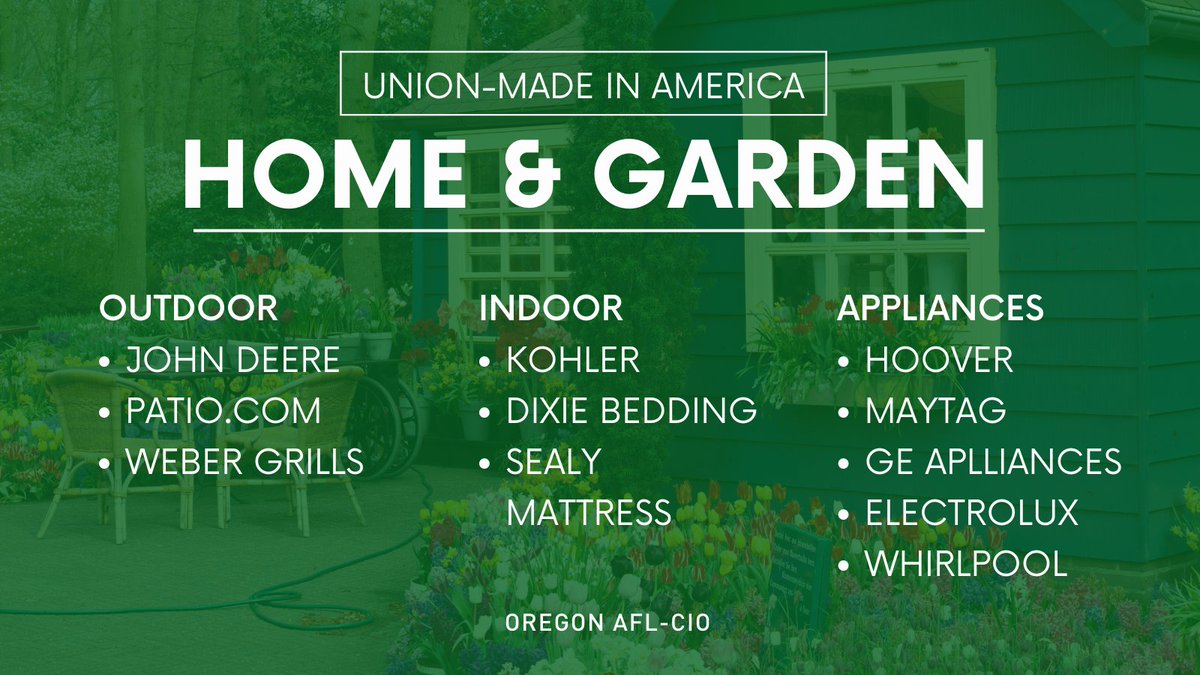 UNION-MADE IN AMERICA

HOME & GARDEN

OUTDOOR
• JOHN DEERE
• PATIO.COM
• WEBER GRILLS

INDOOR
• KOHLER
• DIXIE BEDDING
• SEALY MATTRESS

APPLIANCES
• HOOVER
• MAYTAG
• GE APLLIANCES
• ELECTROLUX
• WHIRLPOOL

OREGON AFL-CIO